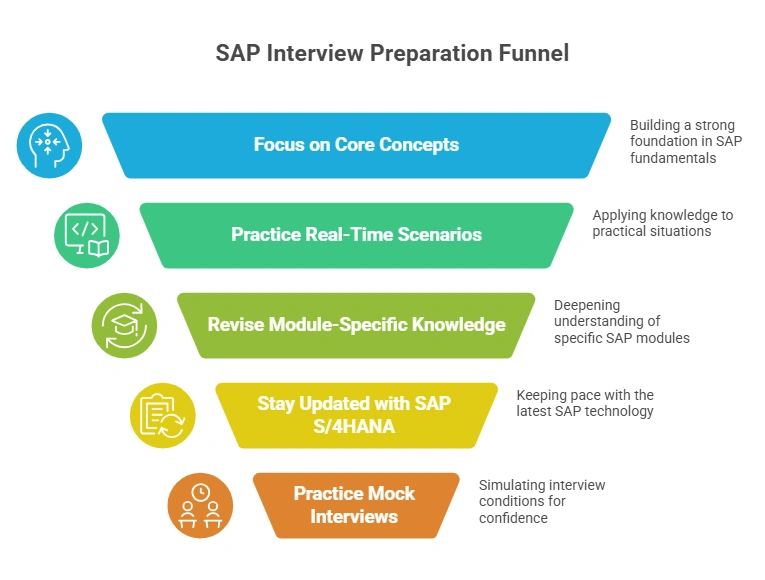 SAP Interview Preparation Funnel

Focus on Core Concepts

Building a strong foundation in SAP fundamentals

Practice Real-Time Scenarios

Applying knowledge to practical situations

Revise Module-Specific Knowledge

Deepening understanding of specific SAP modules

Stay Updated with SAP S/4HANA

Keeping pace with the latest SAP technology

Practice Mock Interviews

Simulating interview conditions for confidence